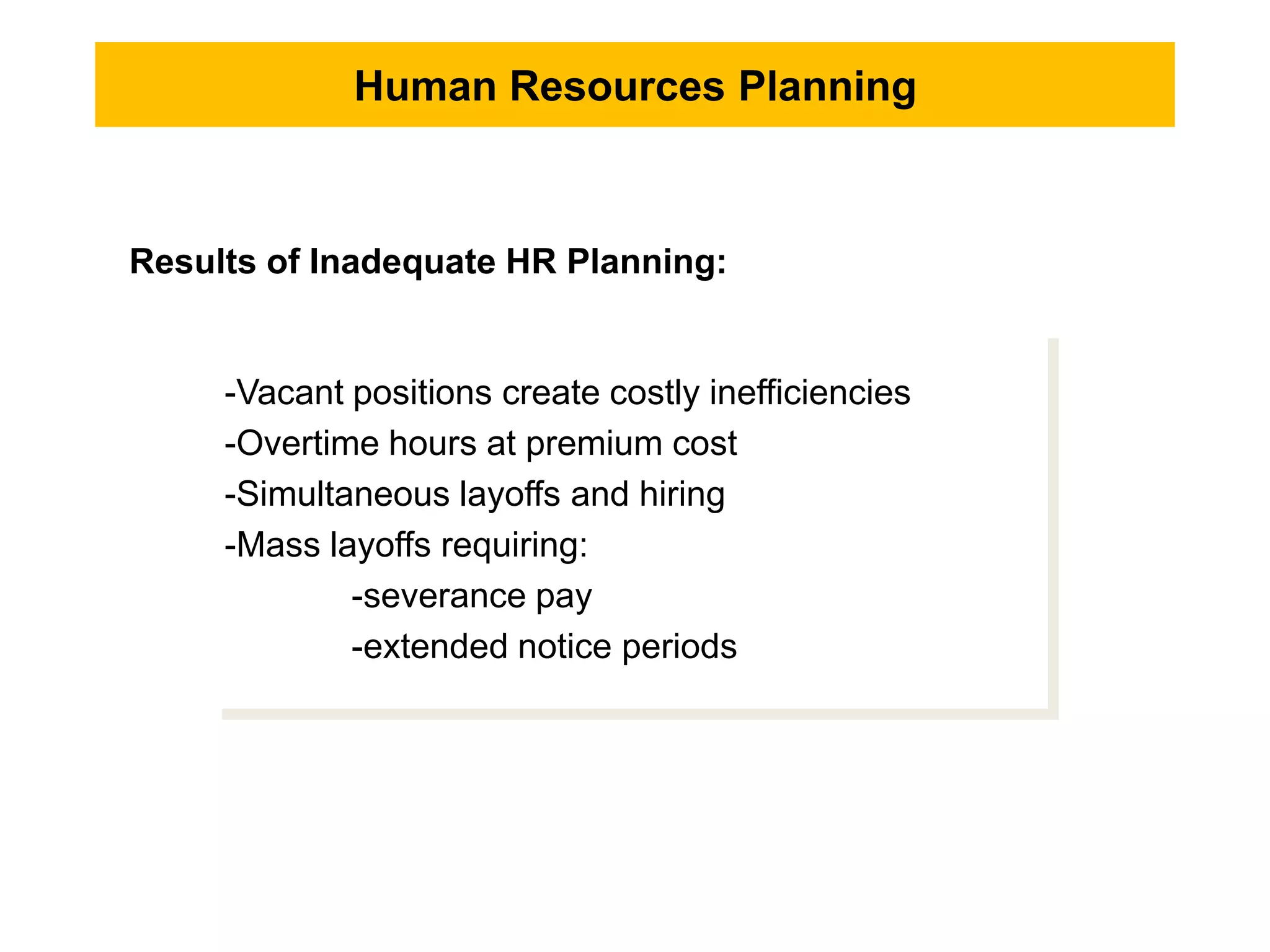 Human Resources Planning

Results of Inadequate HR Planning:

-Vacant positions create costly inefficiencies
-Overtime hours at premium cost
-Simultaneous layoffs and hiring
-Mass layoffs requiring:
-severance pay
-extended notice periods